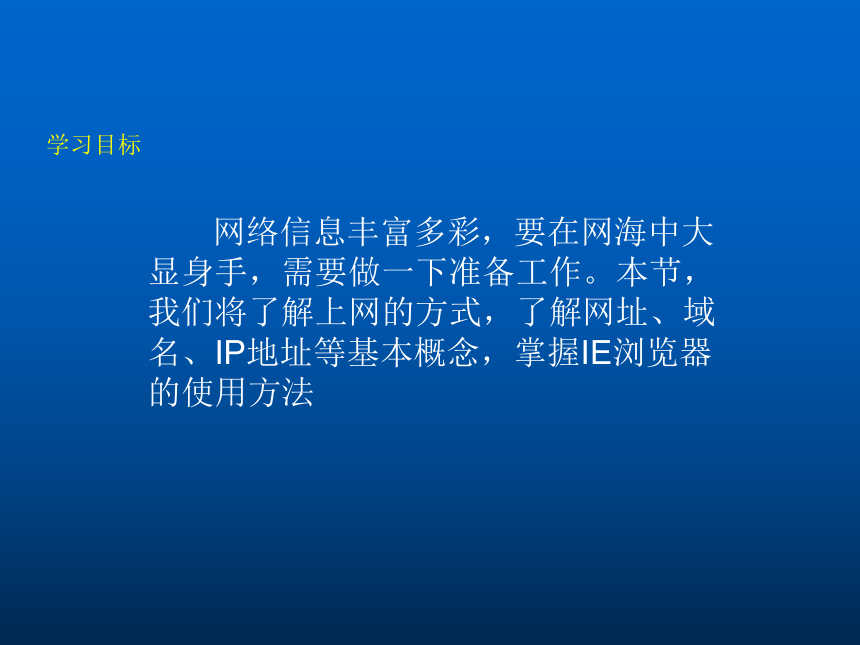 学习目标

网络信息丰富多彩，要在网海中大显身手，需要做一下准备工作。本节，我们将了解上网的方式，了解网址、域名、IP地址等基本概念，掌握IE浏览器的使用方法